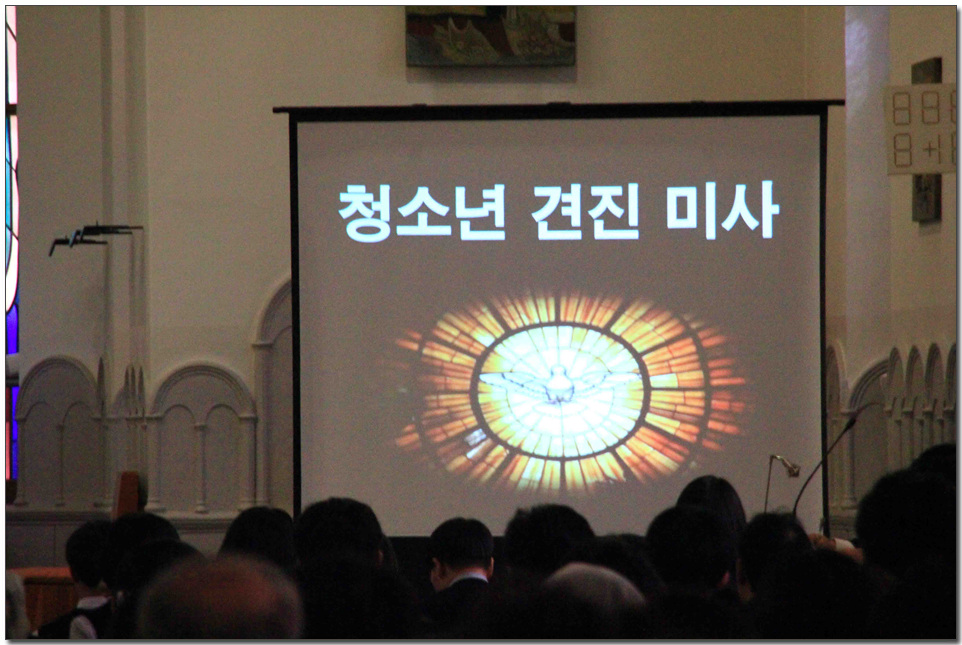 청소년 견진 미사